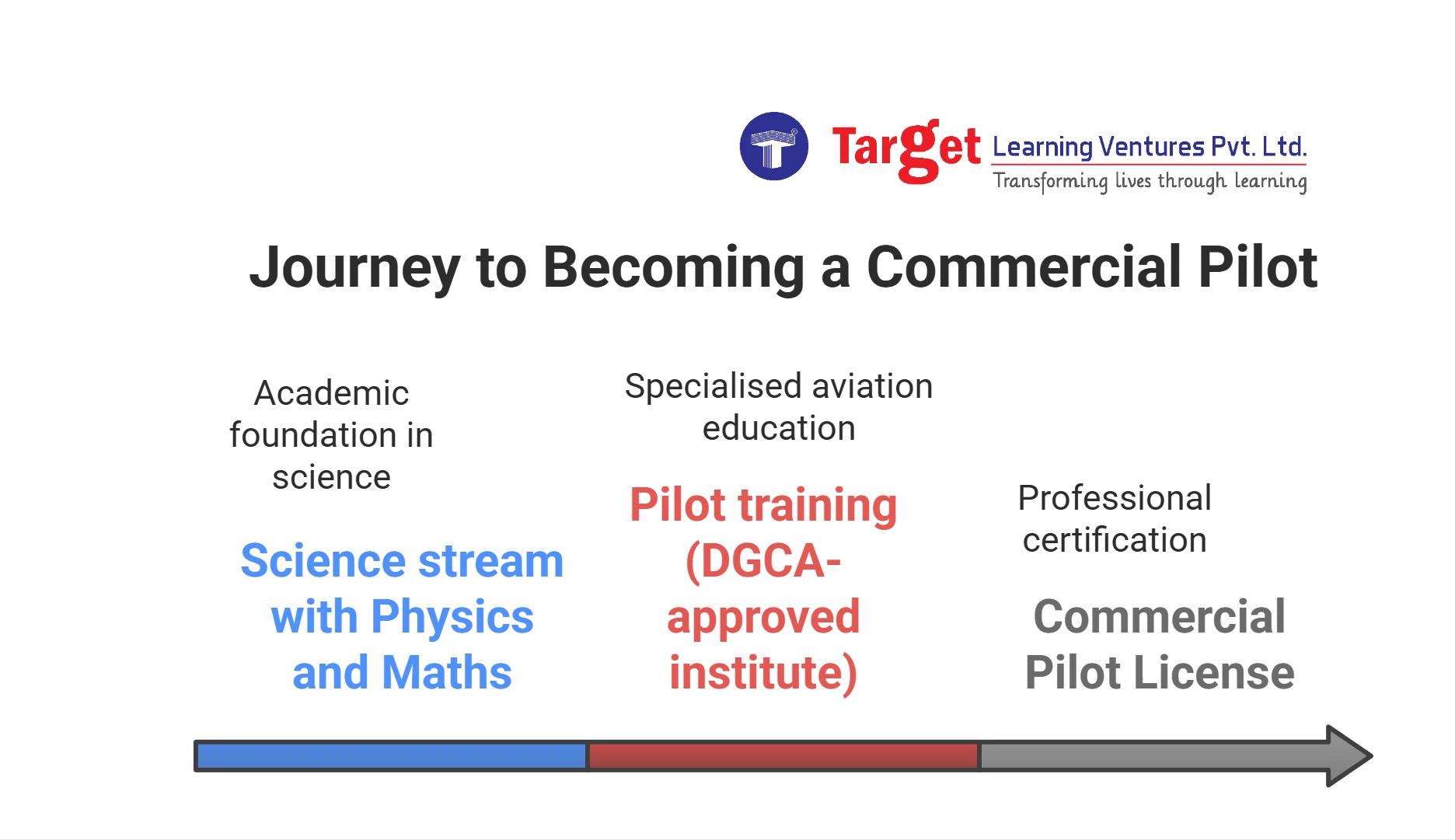 Target Learning Ventures Pvt. Ltd.
Transforming lives through learning

Journey to Becoming a Commercial Pilot

Academic foundation in science

Science stream with Physics and Maths

Specialised aviation education

Pilot training (DGCA-approved institute)

Professional certification

Commercial Pilot License